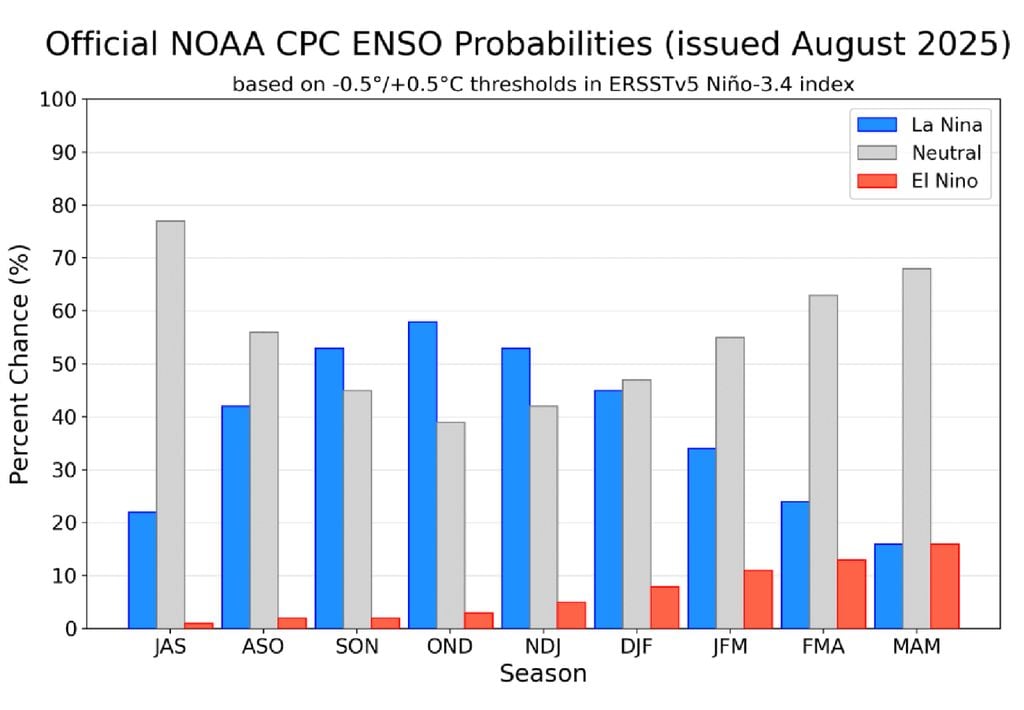 Official NOAA CPC ENSO Probabilities (issued August 2025)

based on -0.5°/+0.5°C thresholds in ERSSTv5 Niño-3.4 index

La Nina
Neutral
El Nino

Percent Chance (%)

100
90
80
70
60
50
40
30
20
10
0

JAS
ASO
SON
OND
NDJ
DJF
JFM
FMA
MAM

Season